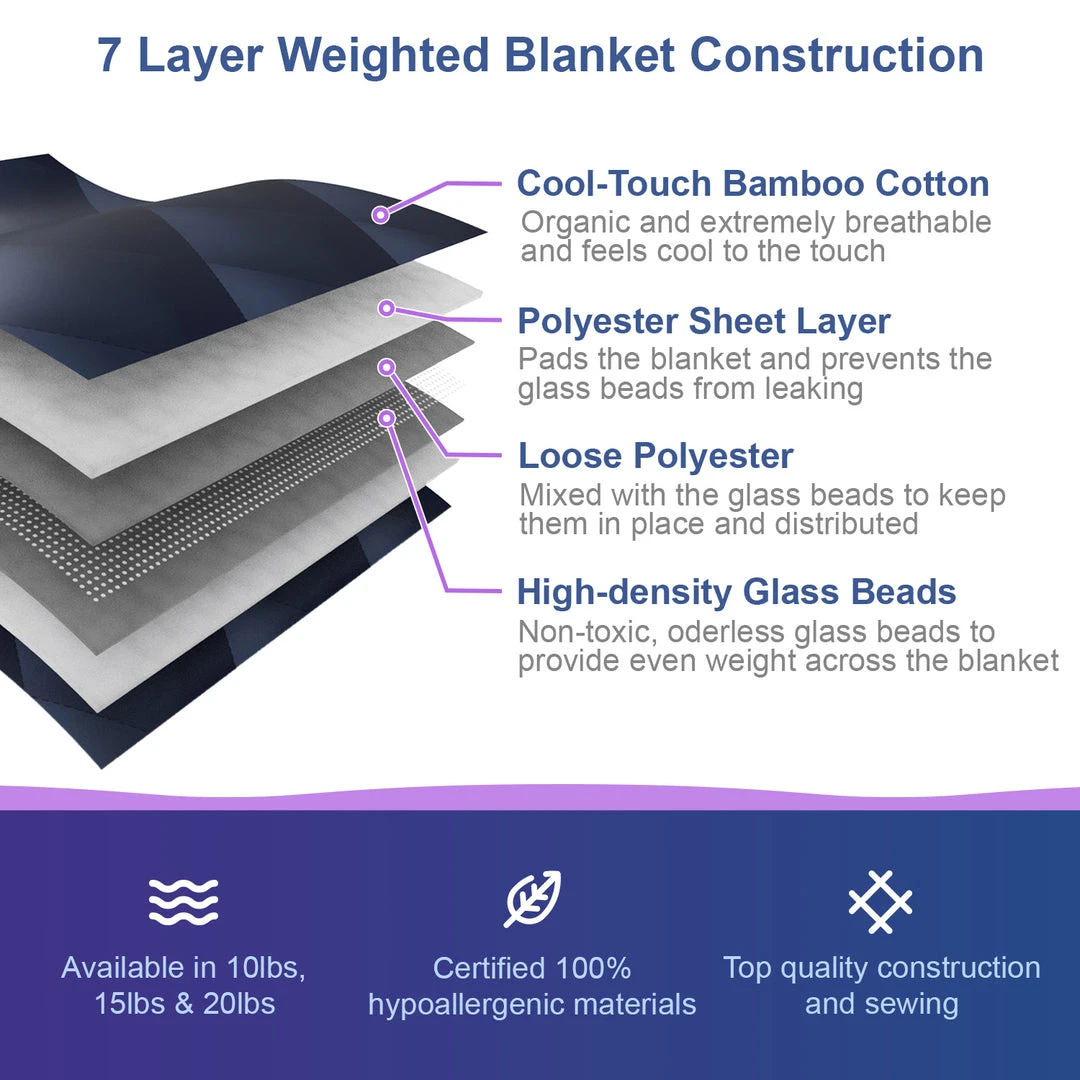 7 Layer Weighted Blanket Construction

Cool-Touch Bamboo Cotton
Organic and extremely breathable and feels cool to the touch

Polyester Sheet Layer
Pads the blanket and prevents the glass beads from leaking

Loose Polyester
Mixed with the glass beads to keep them in place and distributed

High-density Glass Beads
Non-toxic, oderless glass beads to provide even weight across the blanket

Available in 10lbs, 15lbs & 20lbs

Certified 100% hypoallergenic materials

Top quality construction and sewing